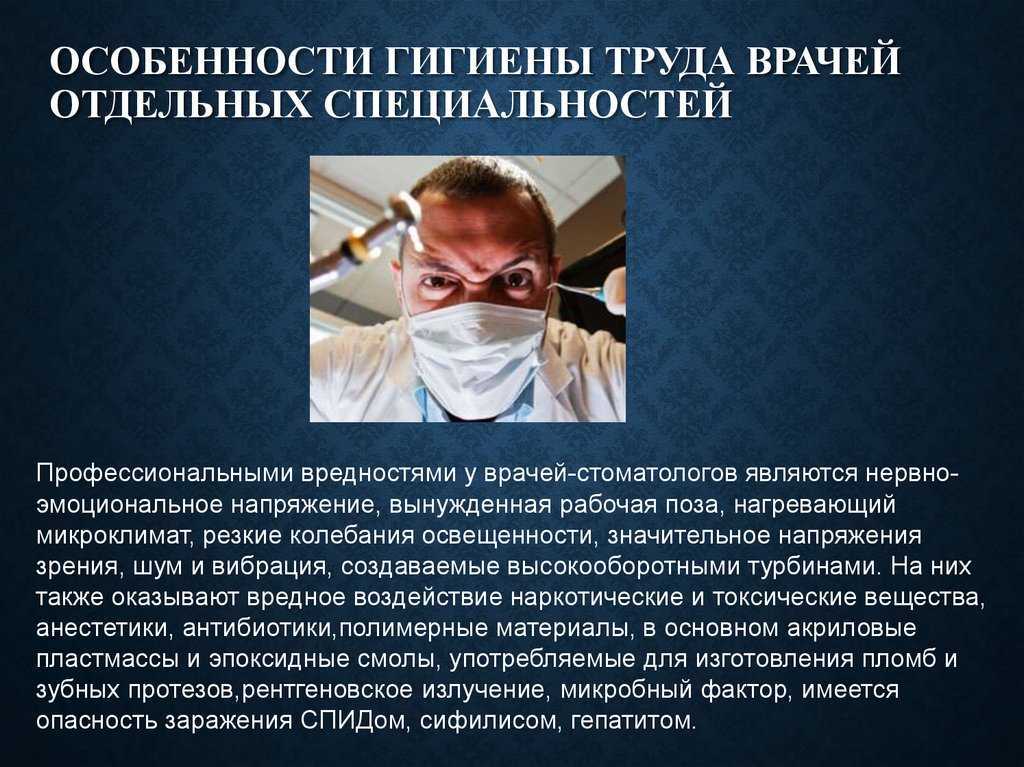 ОСОБЕННОСТИ ГИГИЕНЫ ТРУДА ВРАЧЕЙ ОТДЕЛЬНЫХ СПЕЦИАЛЬНОСТЕЙ

Профессиональными вредностями у врачей-стоматологов являются нервно-эмоциональное напряжение, вынужденная рабочая поза, нагревающий микроклимат, резкие колебания освещенности, значительное напряжения зрения, шум и вибрация, создаваемые высокооборотными турбинами. На них также оказывают вредное воздействие наркотические и токсические вещества, анестетики, антибиотики,полимерные материалы, в основном акриловые пластмассы и эпоксидные смолы, употребляемые для изготовления пломб и зубных протезов,рентгеновское излучение, микробный фактор, имеется опасность заражения СПИДом, сифилисом, гепатитом.